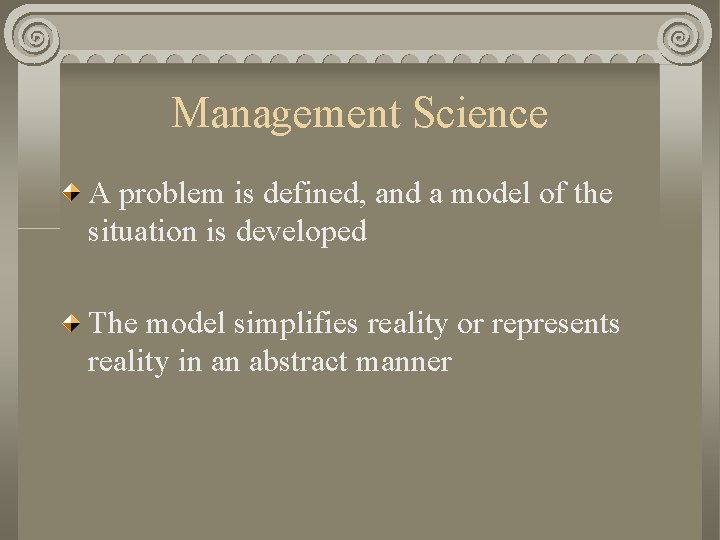 Management Science

A problem is defined, and a model of the situation is developed

The model simplifies reality or represents reality in an abstract manner